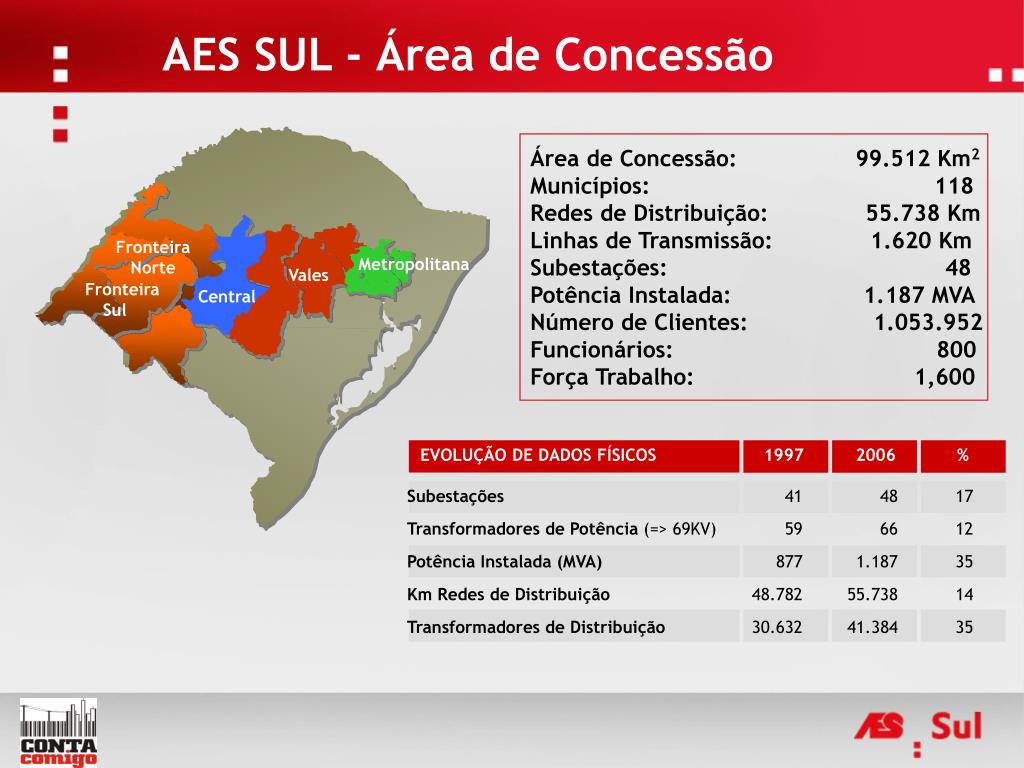 AES SUL - Área de Concessão

Fronteira Norte
Fronteira Sul
Central
Vales
Metropolitana

Área de Concessão: 99.512 Km$^2$
Municípios: 118
Redes de Distribuição: 55.738 Km
Linhas de Transmissão: 1.620 Km
Subestações: 48
Potência Instalada: 1.187 MVA
Número de Clientes: 1.053.952
Funcionários: 800
Força Trabalho: 1,600

| EVOLUÇÃO DE DADOS FÍSICOS | 1997 | 2006 | % |
|---|---|---|---|
| Subestações | 41 | 48 | 17 |
| Transformadores de Potência (=> 69KV) | 59 | 66 | 12 |
| Potência Instalada (MVA) | 877 | 1.187 | 35 |
| Km Redes de Distribuição | 48.782 | 55.738 | 14 |
| Transformadores de Distribuição | 30.632 | 41.384 | 35 |

CONTA comigo

AES Sul